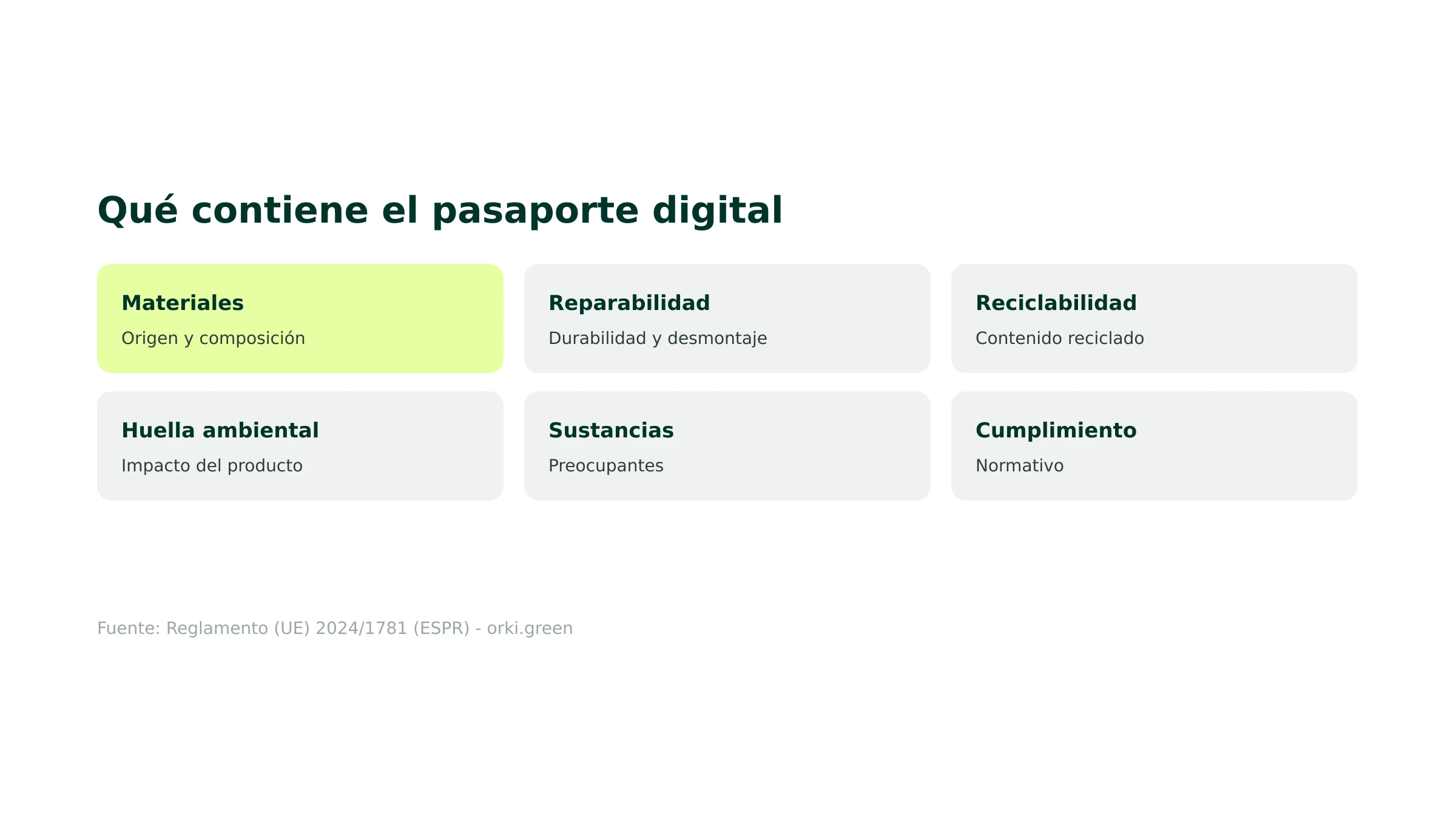 Qué contiene el pasaporte digital

Materiales
Origen y composición

Reparabilidad
Durabilidad y desmontaje

Reciclabilidad
Contenido reciclado

Huella ambiental
Impacto del producto

Sustancias
Preocupantes

Cumplimiento
Normativo

Fuente: Reglamento (UE) 2024/1781 (ESPR) - orki.green